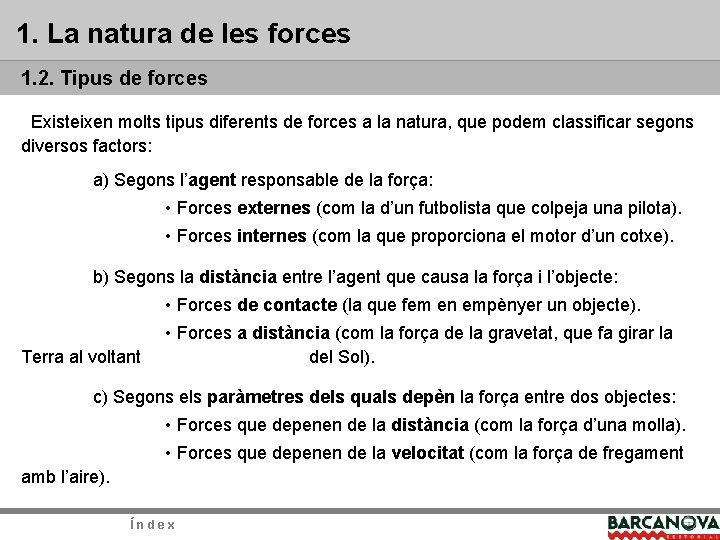 1. La natura de les forces

1.2. Tipus de forces

Existeixen molts tipus diferents de forces a la natura, que podem classificar segons diversos factors:

a) Segons l'agent responsable de la força:

• Forces externes (com la d'un futbolista que colpeja una pilota).

• Forces internes (com la que proporciona el motor d'un cotxe).

b) Segons la distància entre l'agent que causa la força i l'objecte:

• Forces de contacte (la que fem en empènyer un objecte).

• Forces a distància (com la força de la gravetat, que fa girar la Terra al voltant del Sol).

c) Segons els paràmetres dels quals depèn la força entre dos objectes:

• Forces que depenen de la distància (com la força d'una molla).

• Forces que depenen de la velocitat (com la força de fregament amb l'aire).

Índex

BARCANOVA
EDITORIAL